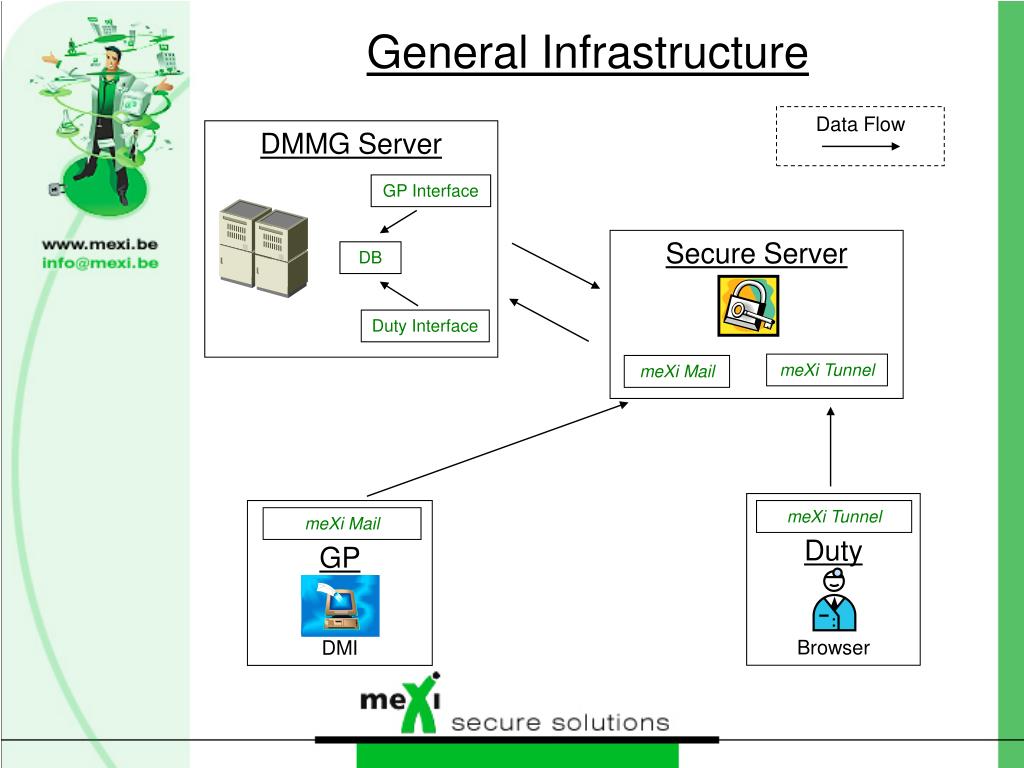 General Infrastructure

www.mexi.be
info@mexi.be

Data Flow

DMMG Server

GP Interface

DB

Duty Interface

Secure Server

meXi Mail

meXi Tunnel

meXi Mail

GP

DMI

meXi Tunnel

Duty

Browser

meXi secure solutions